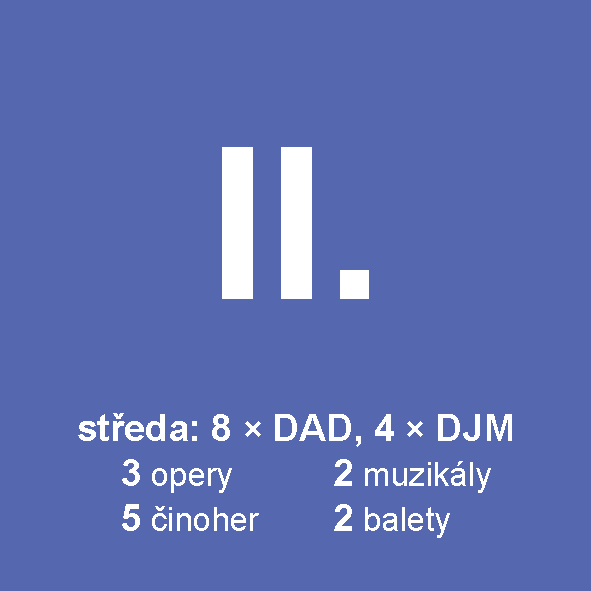 II.

středa: 8 × DAD, 4 × DJM

3 opery

5 činoher

2 muzikály

2 balety